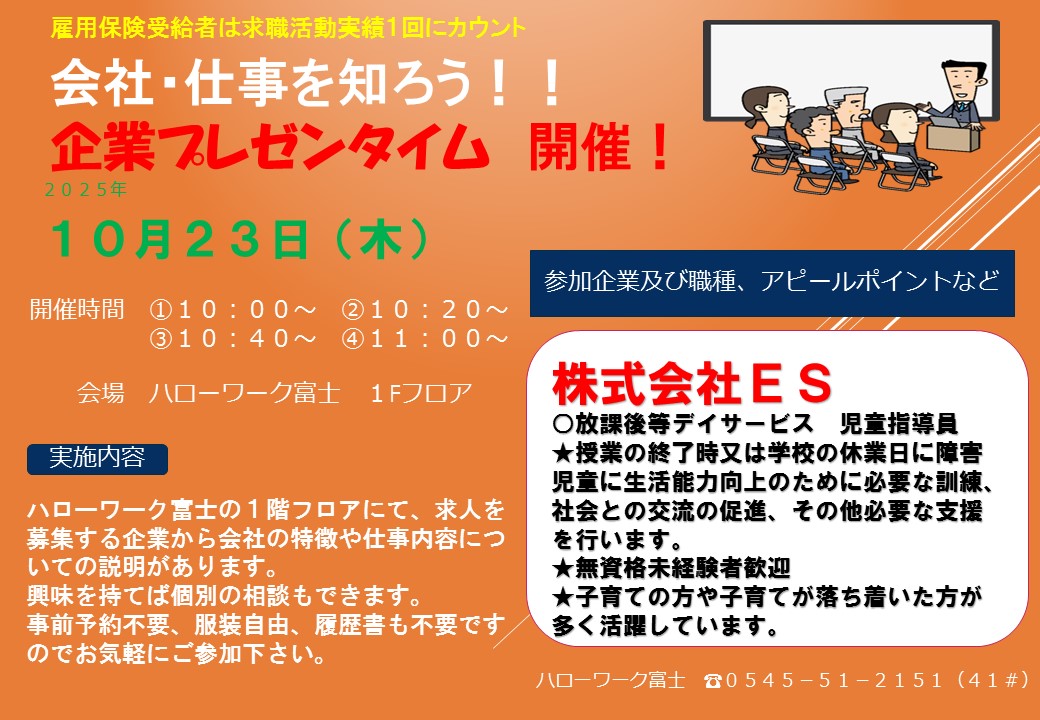 雇用保険受給者は求職活動実績１回にカウント

会社・仕事を知ろう！！

企業プレゼンタイム　開催！

２０２５年

１０月２３日（木）

開催時間　①１０：００～　②１０：２０～
③１０：４０～　④１１：００～

会場　ハローワーク富士　１Fフロア

実施内容

ハローワーク富士の１階フロアにて、求人を募集する企業から会社の特徴や仕事内容についての説明があります。
興味を持てば個別の相談もできます。
事前予約不要、服装自由、履歴書も不要ですのでお気軽にご参加下さい。

参加企業及び職種、アピールポイントなど

株式会社ＥＳ
〇放課後等デイサービス　児童指導員
★授業の終了時又は学校の休業日に障害児童に生活能力向上のために必要な訓練、社会との交流の促進、その他必要な支援を行います。
★無資格未経験者歓迎
★子育ての方や子育てが落ち着いた方が多く活躍しています。

ハローワーク富士　☎０５４５－５１－２１５１（４１＃）